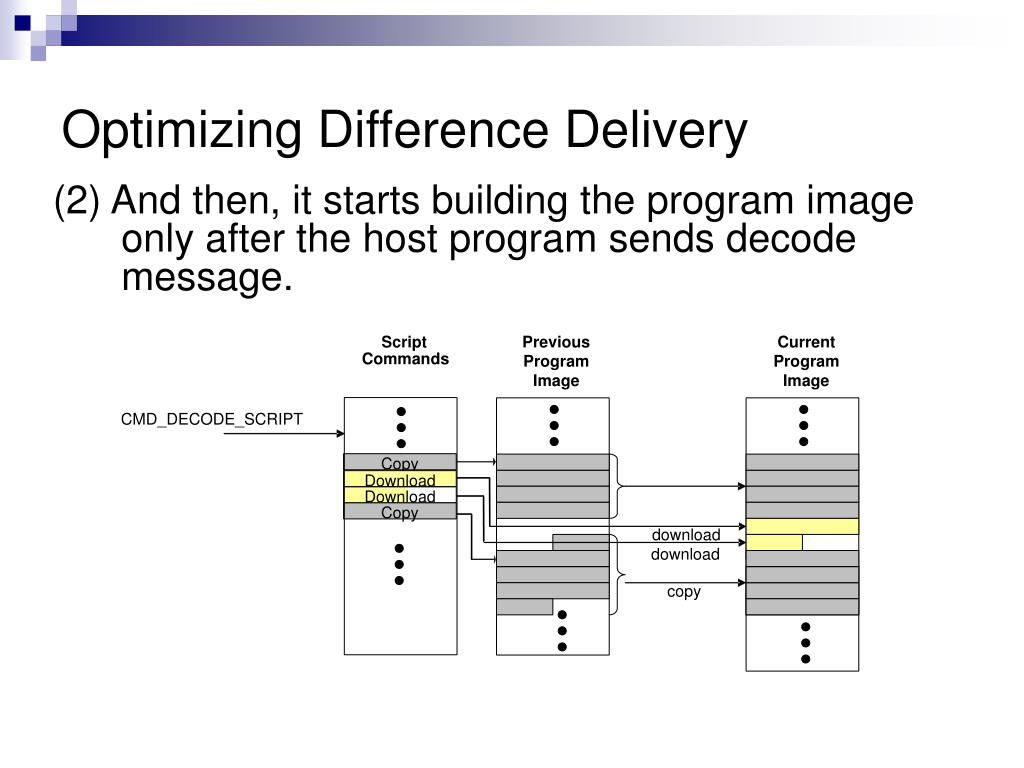 Optimizing Difference Delivery

(2) And then, it starts building the program image only after the host program sends decode message.

Script Commands

Previous Program Image

Current Program Image

CMD_DECODE_SCRIPT

Copy
Download
Download
Copy

download
download
copy